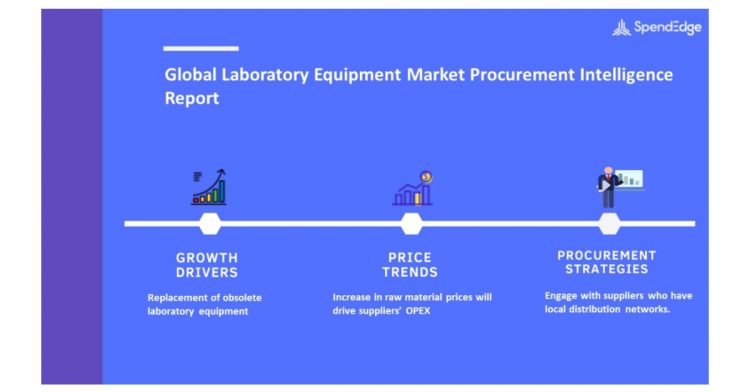 SpendEdge

Global Laboratory Equipment Market Procurement Intelligence Report

GROWTH DRIVERS

Replacement of obsolete laboratory equipment

PRICE TRENDS

Increase in raw material prices will drive suppliers' OPEX

PROCUREMENT STRATEGIES

Engage with suppliers who have local distribution networks.